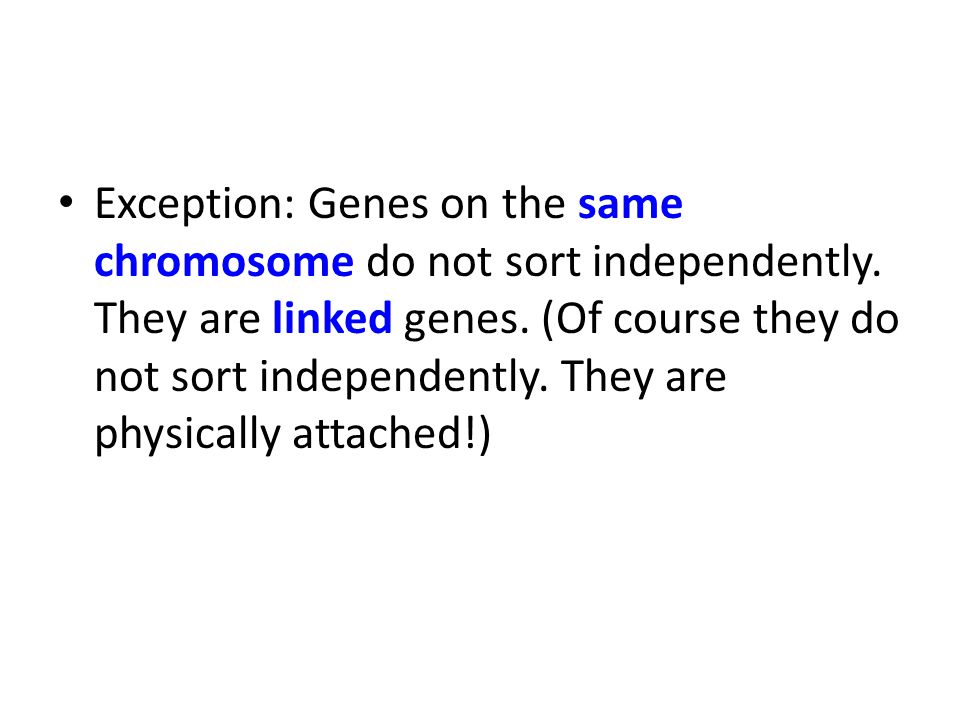 • Exception: Genes on the same chromosome do not sort independently. They are linked genes. (Of course they do not sort independently. They are physically attached!)